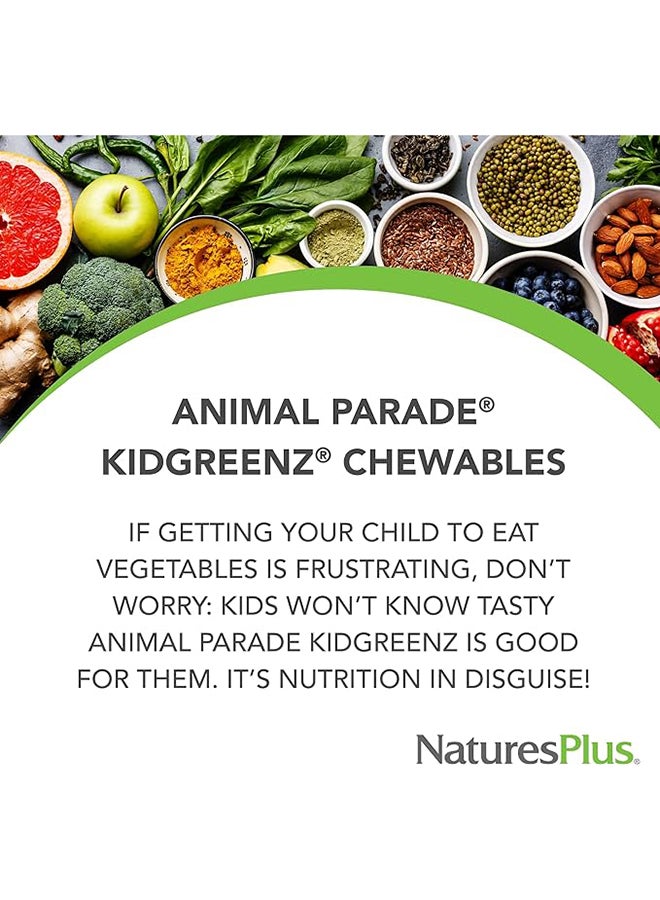 ANIMAL PARADE®
KIDGREENZ® CHEWABLES

IF GETTING YOUR CHILD TO EAT VEGETABLES IS FRUSTRATING, DON'T WORRY: KIDS WON'T KNOW TASTY ANIMAL PARADE KIDGREENZ IS GOOD FOR THEM. IT'S NUTRITION IN DISGUISE!

NaturesPlus.